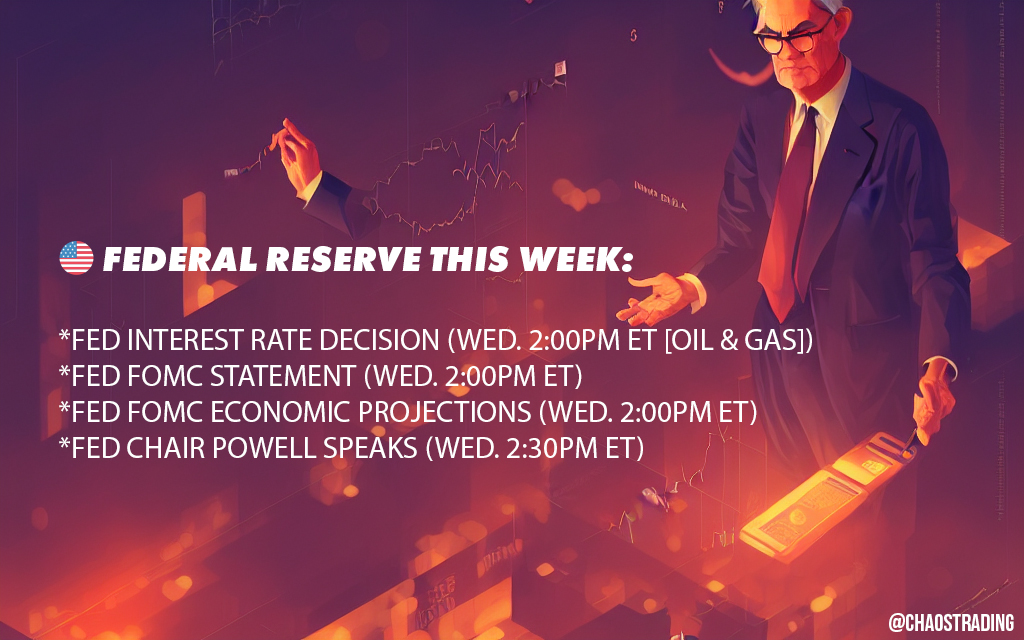 FEDERAL RESERVE THIS WEEK:

*FED INTEREST RATE DECISION (WED. 2:00PM ET [OIL & GAS])
*FED FOMC STATEMENT (WED. 2:00PM ET)
*FED FOMC ECONOMIC PROJECTIONS (WED. 2:00PM ET)
*FED CHAIR POWELL SPEAKS (WED. 2:30PM ET)

@CHAOSTRADING